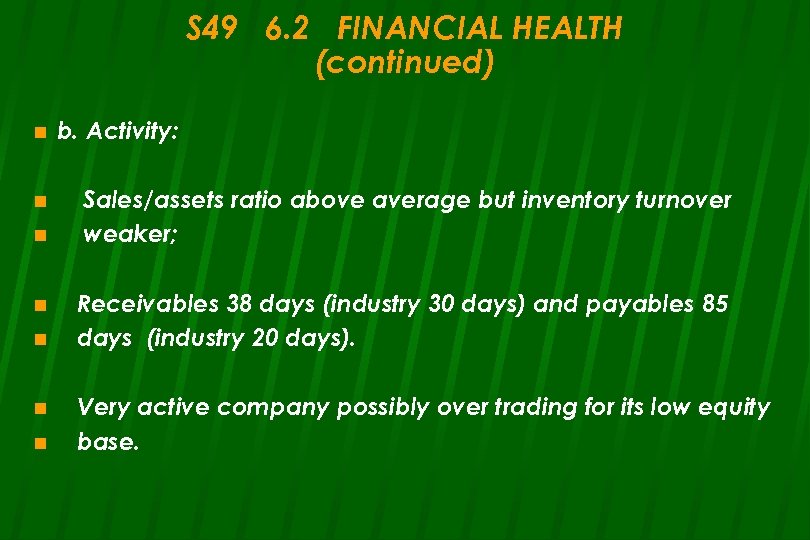 S49 6.2 FINANCIAL HEALTH (continued)

b. Activity:

Sales/assets ratio above average but inventory turnover

weaker;

Receivables 38 days (industry 30 days) and payables 85

days (industry 20 days).

Very active company possibly over trading for its low equity

base.